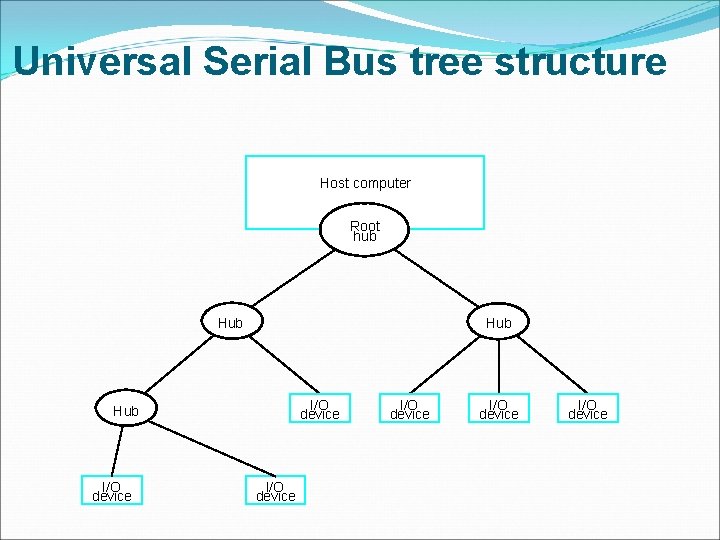 Universal Serial Bus tree structure

Host computer

Root hub

Hub

Hub

Hub

I/O device

I/O device

I/O device

I/O device

I/O device

I/O device